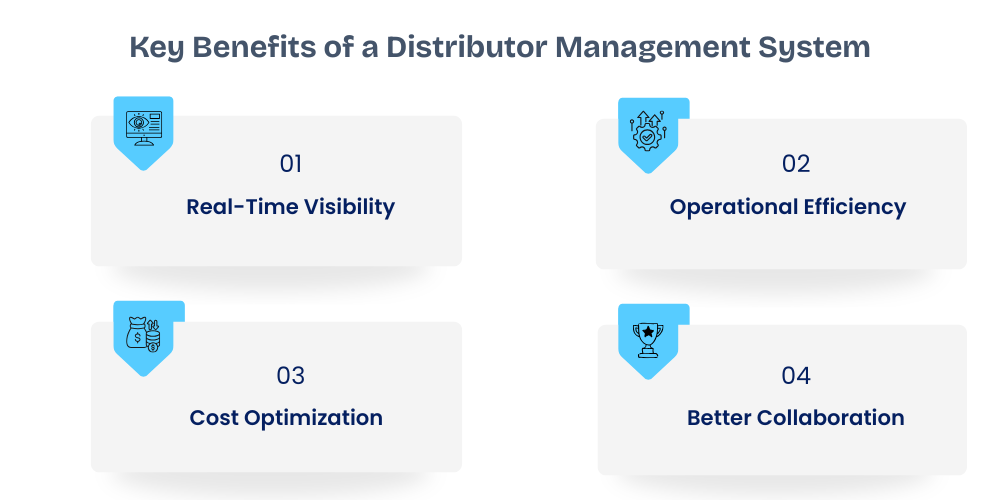 Key Benefits of a Distributor Management System

01
Real-Time Visibility

02
Operational Efficiency

03
Cost Optimization

04
Better Collaboration